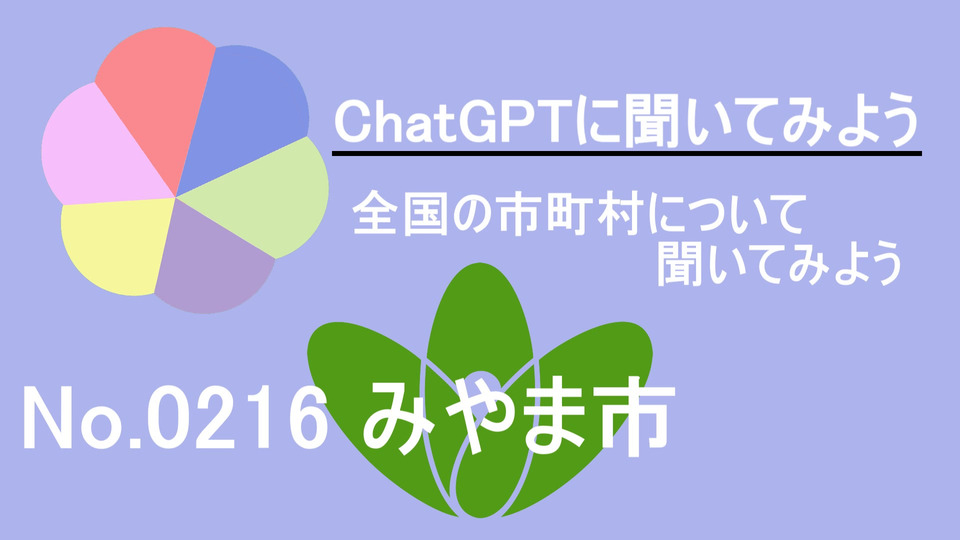 ChatGPTに聞いてみよう

全国の市町村について
聞いてみよう

No.0216 みやま市